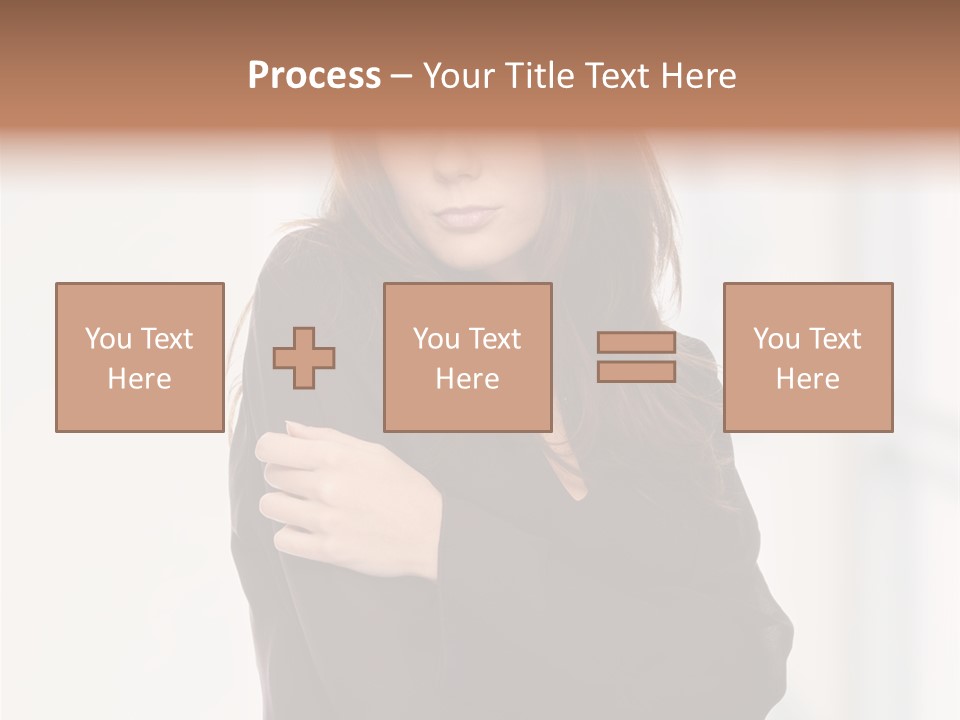 Process – Your Title Text Here

You Text Here

You Text Here

You Text Here